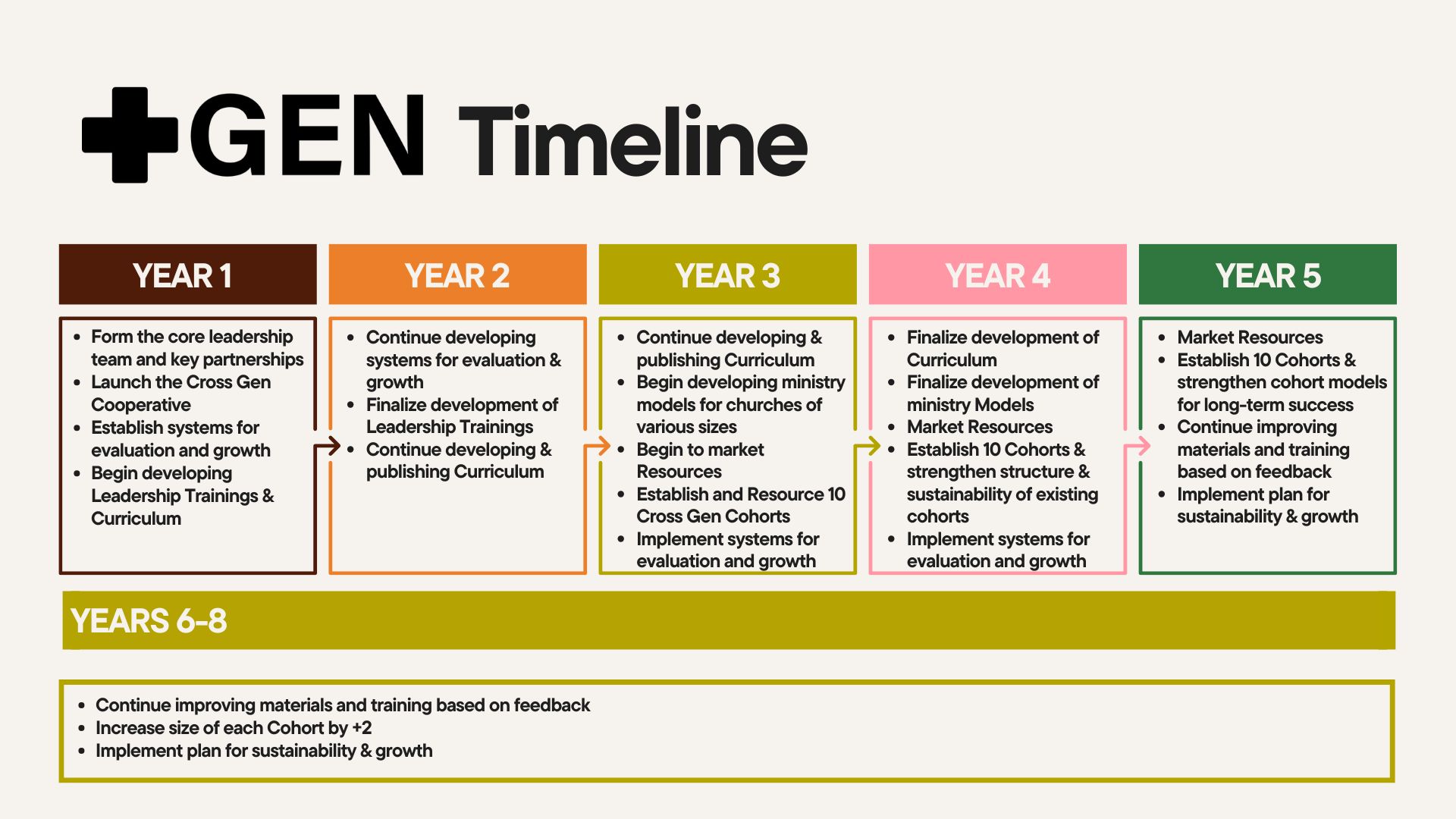 GEN Timeline

YEAR 1

- Form the core leadership team and key partnerships
- Launch the Cross Gen Cooperative
- Establish systems for evaluation and growth
- Begin developing Leadership Trainings & Curriculum

YEAR 2

- Continue developing systems for evaluation & growth
- Finalize development of Leadership Trainings
- Continue developing & publishing Curriculum

YEAR 3

- Continue developing & publishing Curriculum
- Begin developing ministry models for churches of various sizes
- Begin to market Resources
- Establish and Resource 10 Cross Gen Cohorts
- Implement systems for evaluation and growth

YEAR 4

- Finalize development of Curriculum
- Finalize development of ministry Models
- Market Resources
- Establish 10 Cohorts & strengthen structure & sustainability of existing cohorts
- Implement systems for evaluation and growth

YEAR 5

- Market Resources
- Establish 10 Cohorts & strengthen cohort models for long-term success
- Continue improving materials and training based on feedback
- Implement plan for sustainability & growth

YEARS 6-8

- Continue improving materials and training based on feedback
- Increase size of each Cohort by +2
- Implement plan for sustainability & growth